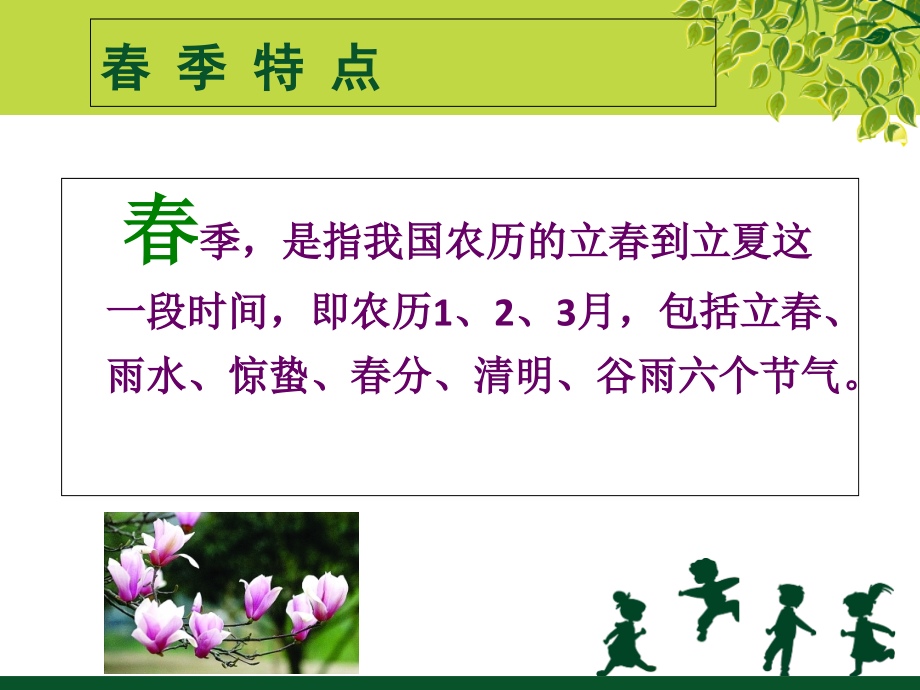 春 季 特 点

春季，是指我国农历的立春到立夏这一段时间，即农历1、2、3月，包括立春、雨水、惊蛰、春分、清明、谷雨六个节气。